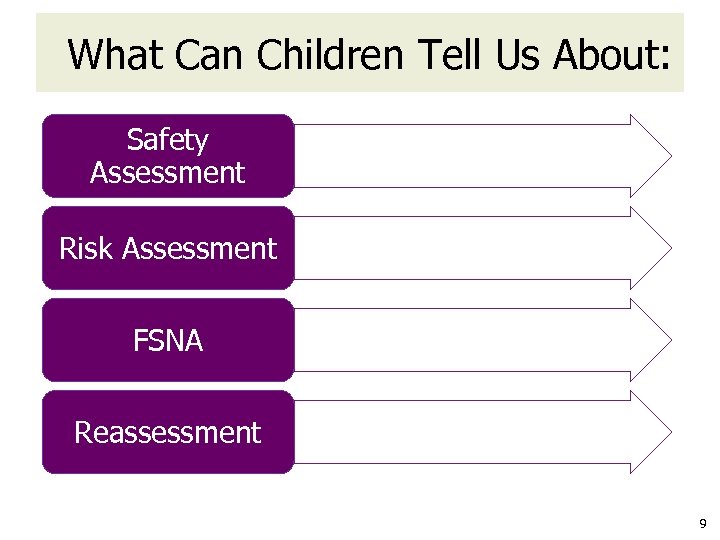 What Can Children Tell Us About:

Safety Assessment

Risk Assessment

FSNA

Reassessment

9